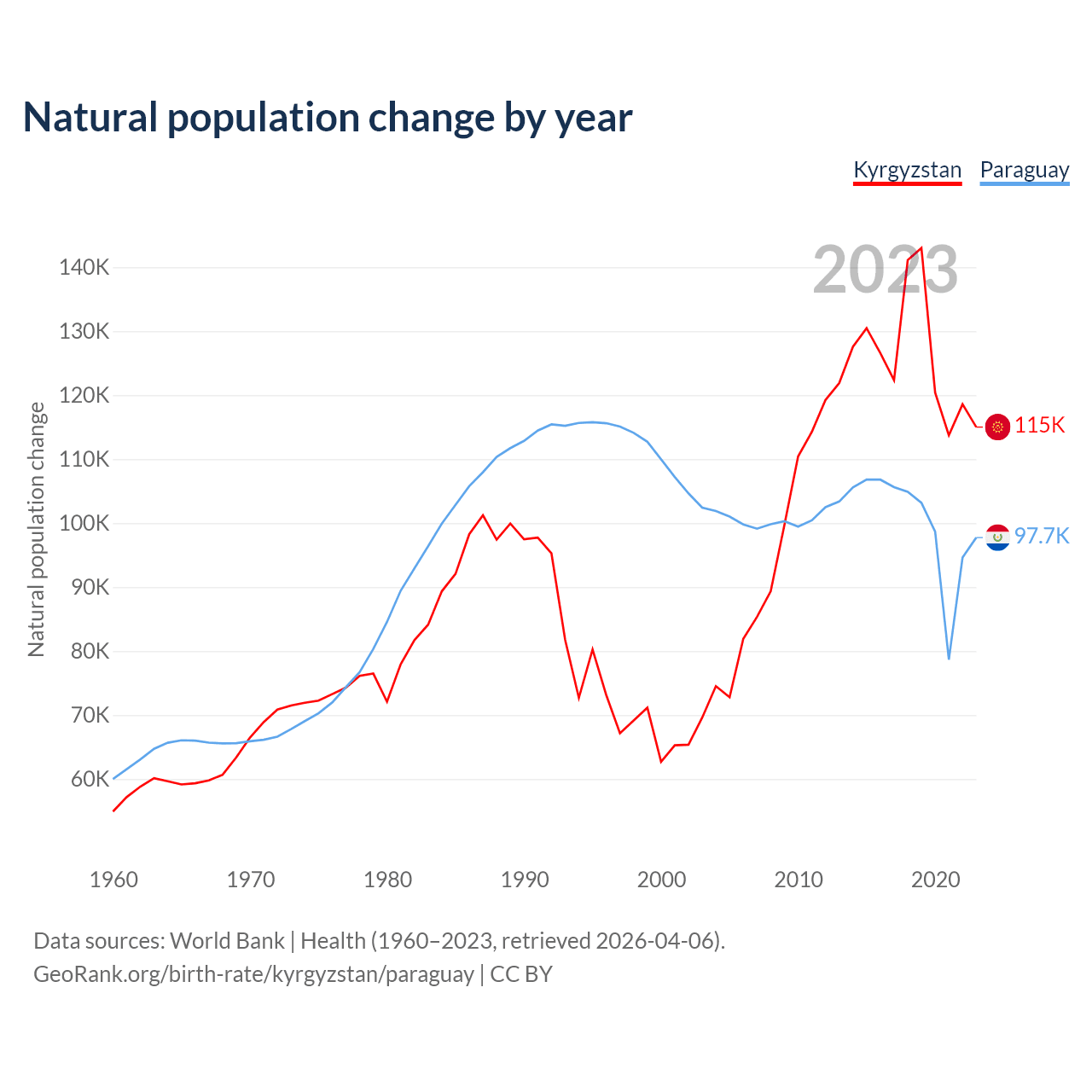 Natural population change by year

Kyrgyzstan Paraguay

2023

Natural population change

140K
130K
120K
110K
100K
90K
80K
70K
60K

115K
97.7K

1960 1970 1980 1990 2000 2010 2020

Data sources: World Bank | Health (1960–2023, retrieved 2026-04-06).
GeoRank.org/birth-rate/kyrgyzstan/paraguay | CC BY